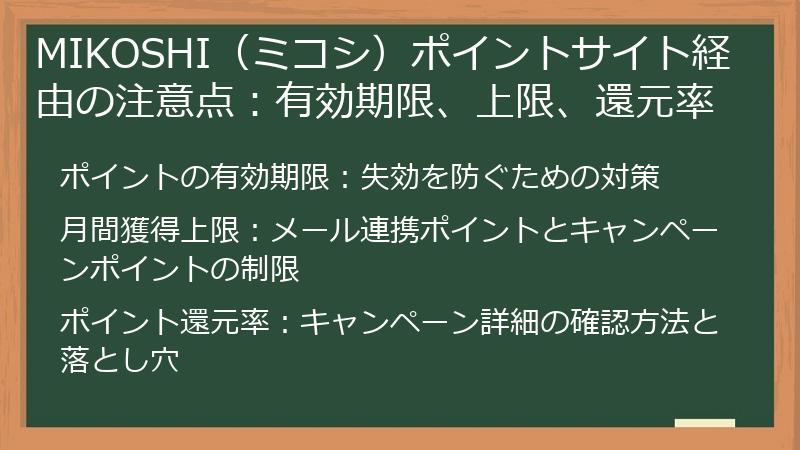 MIKOSHI（ミコシ）ポイントサイト経由の注意点：有効期限、上限、還元率

ポイントの有効期限：失効を防ぐための対策

月間獲得上限：メール連携ポイントとキャンペーンポイントの制限

ポイント還元率：キャンペーン詳細の確認方法と落とし穴